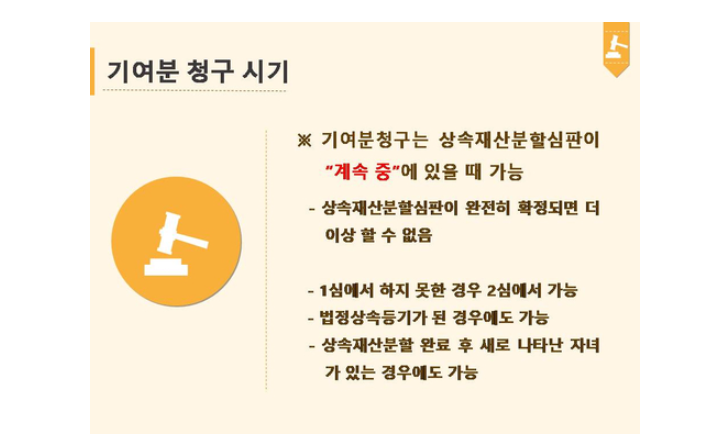 기여분 청구 시기

※ 기여분청구는 상속재산분할심판이 "계속 중"에 있을 때 가능

- 상속재산분할심판이 완전히 확정되면 더 이상 할 수 없음

- 1심에서 하지 못한 경우 2심에서 가능
- 법정상속등기가 된 경우에도 가능
- 상속재산분할 완료 후 새로 나타난 자녀가 있는 경우에도 가능